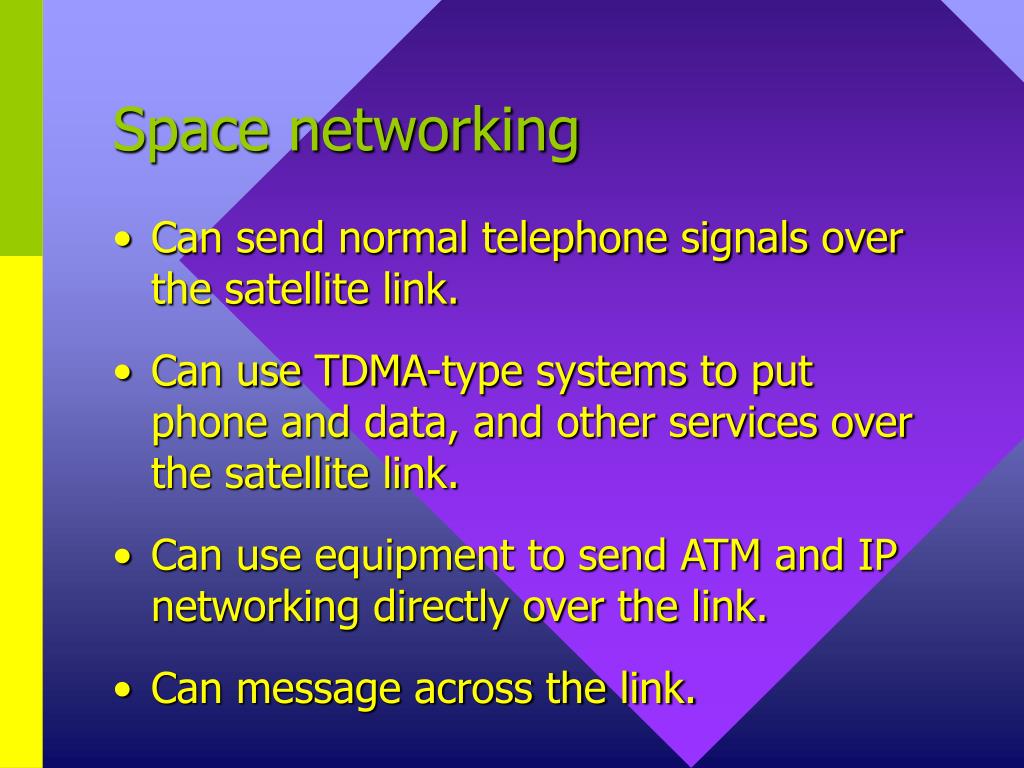 Space networking

• Can send normal telephone signals over the satellite link.

• Can use TDMA-type systems to put phone and data, and other services over the satellite link.

• Can use equipment to send ATM and IP networking directly over the link.

• Can message across the link.